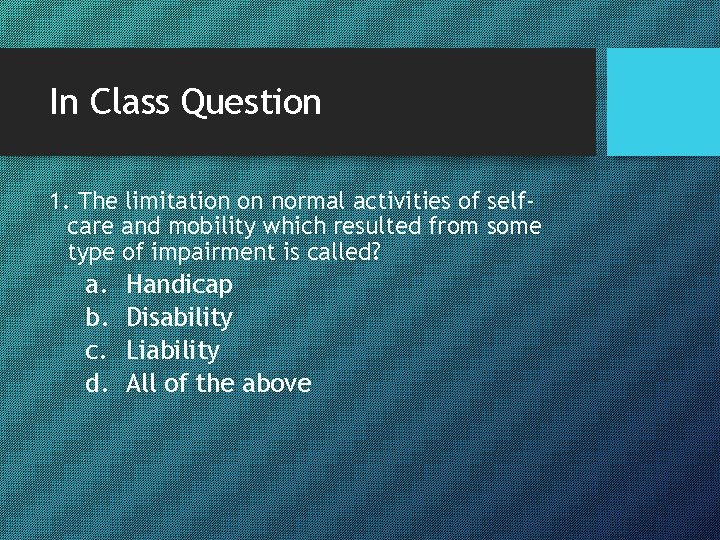 In Class Question

1. The limitation on normal activities of self-care and mobility which resulted from some type of impairment is called?

a. Handicap
b. Disability
c. Liability
d. All of the above